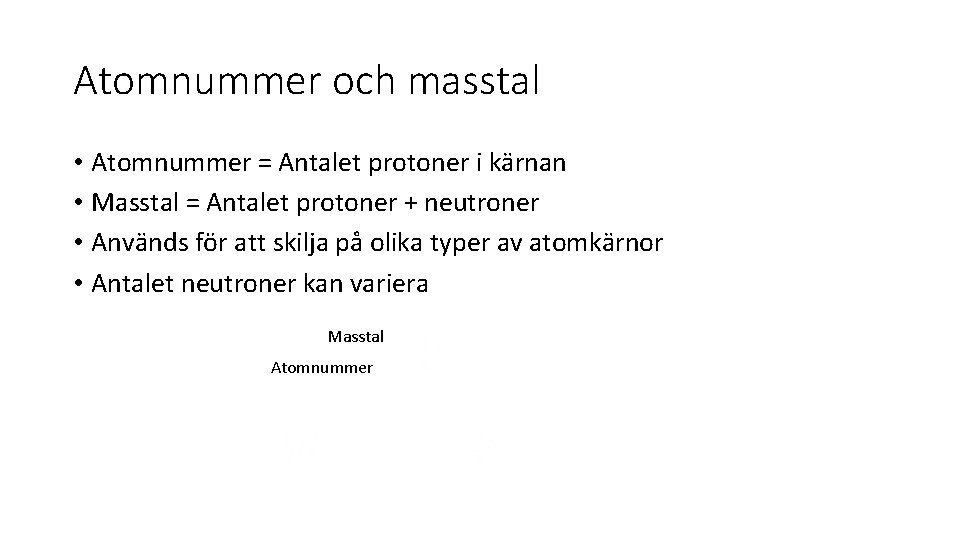 Atomnummer och masstal

• Atomnummer = Antalet protoner i kärnan
• Masstal = Antalet protoner + neutroner
• Används för att skilja på olika typer av atomkärnor
• Antalet neutroner kan variera

Masstal

Atomnummer